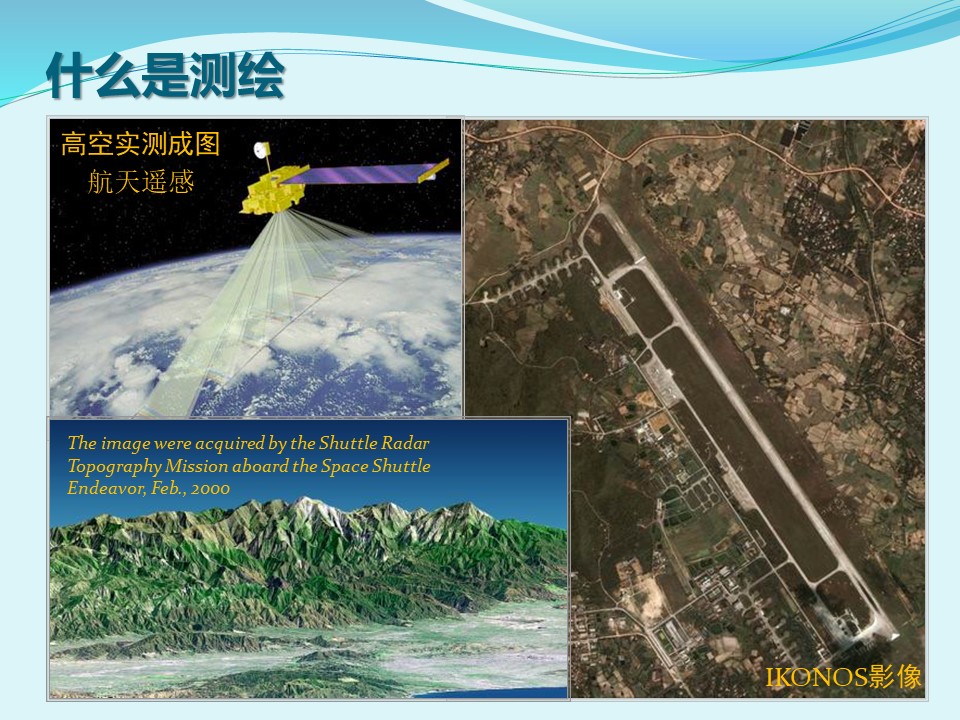 什么是测绘

高空实测成图
航天遥感

The image were acquired by the Shuttle Radar Topography Mission aboard the Space Shuttle Endeavor, Feb., 2000

IKONOS影像